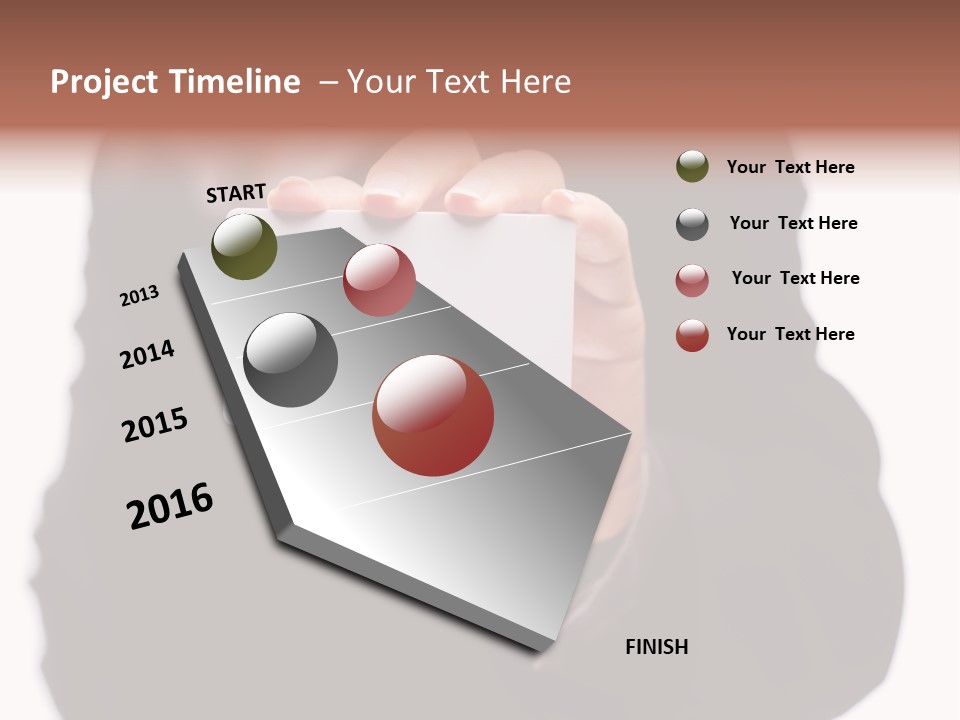 Project Timeline – Your Text Here

START

2013

2014

2015

2016

FINISH

Your Text Here

Your Text Here

Your Text Here

Your Text Here